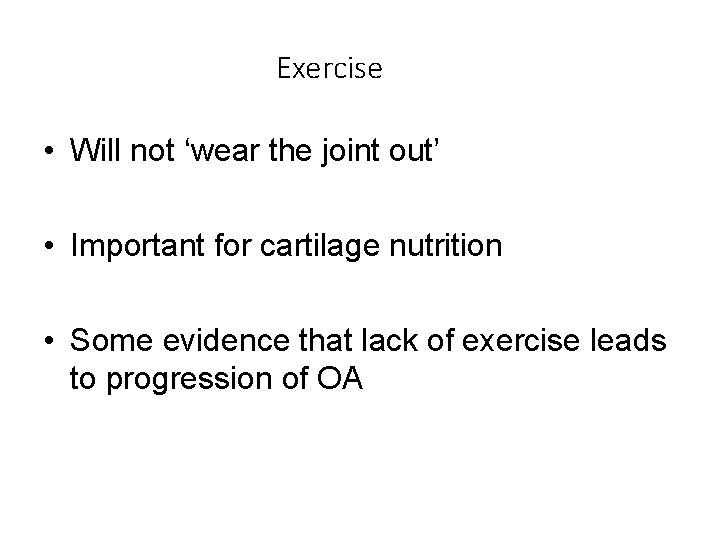 Exercise

• Will not ‘wear the joint out’

• Important for cartilage nutrition

• Some evidence that lack of exercise leads to progression of OA